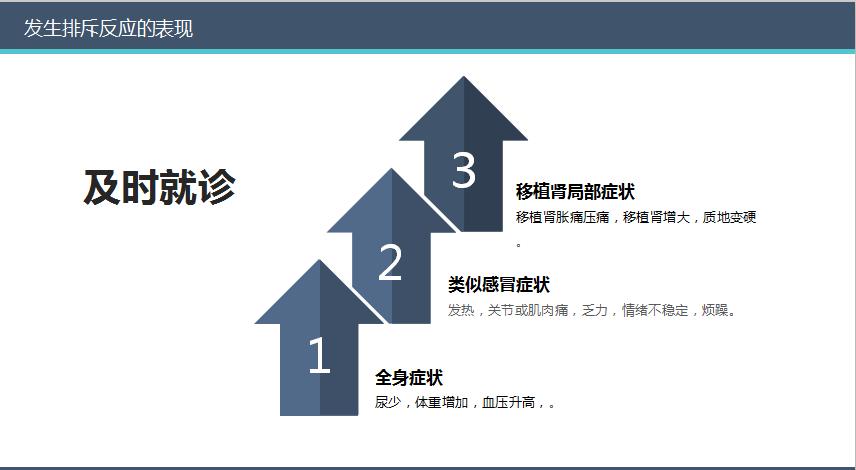 发生排斥反应的表现

及时就诊

3

移植肾局部症状

移植肾胀痛压痛，移植肾增大，质地变硬。

2

类似感冒症状

发热，关节或肌肉痛，乏力，情绪不稳定，烦躁。

1

全身症状

尿少，体重增加，血压升高，。